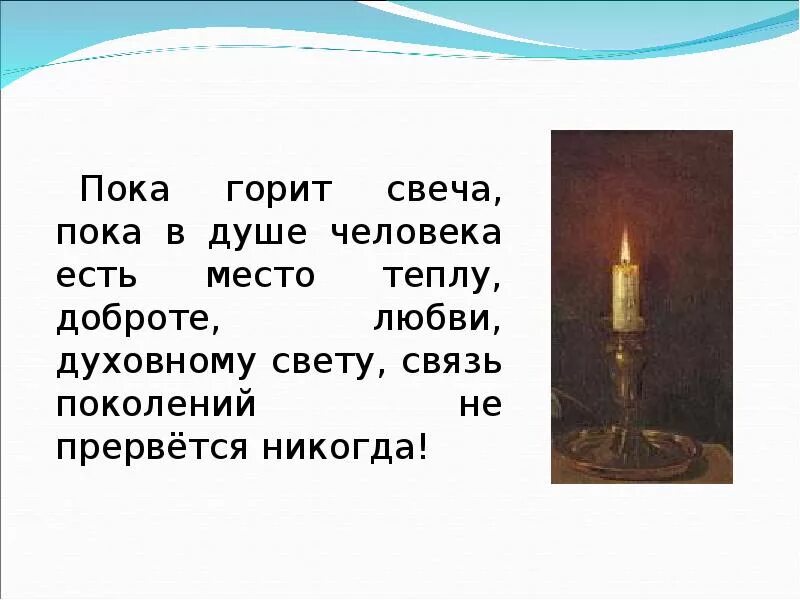 Пока горит свеча, пока в душе человека есть место теплу, доброте, любви, духовному свету, связь поколений не прервётся никогда!